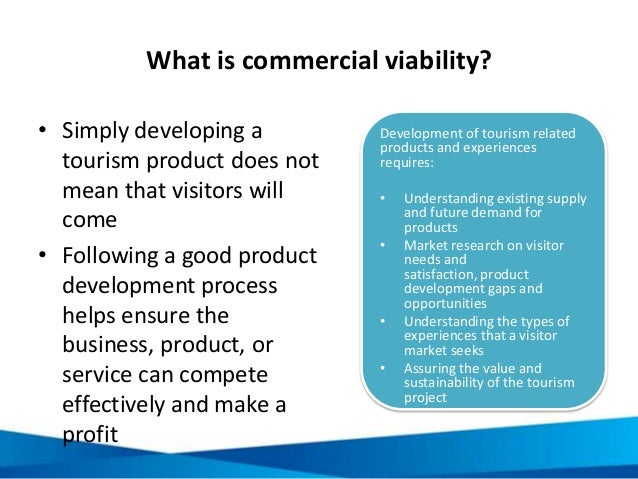 What is commercial viability?

• Simply developing a tourism product does not mean that visitors will come
• Following a good product development process helps ensure the business, product, or service can compete effectively and make a profit

Development of tourism related products and experiences requires:

• Understanding existing supply and future demand for products
• Market research on visitor needs and satisfaction, product development gaps and opportunities
• Understanding the types of experiences that a visitor market seeks
• Assuring the value and sustainability of the tourism project